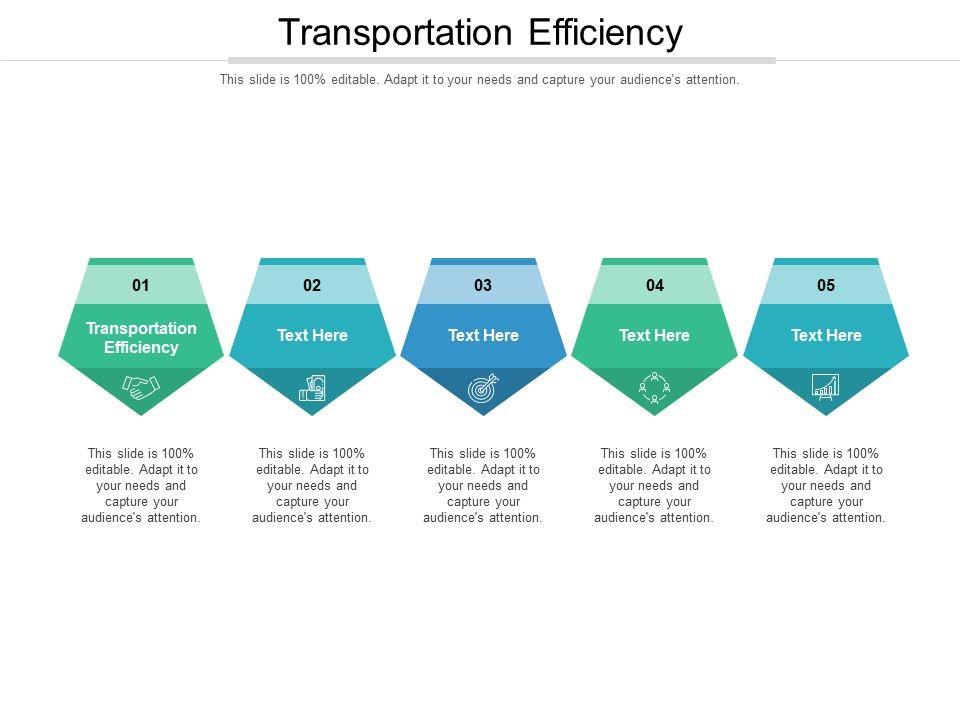 Transportation Efficiency

This slide is 100% editable. Adapt it to your needs and capture your audience's attention.

01

Transportation Efficiency

This slide is 100% editable. Adapt it to your needs and capture your audience's attention.

02

Text Here

This slide is 100% editable. Adapt it to your needs and capture your audience's attention.

03

Text Here

This slide is 100% editable. Adapt it to your needs and capture your audience's attention.

04

Text Here

This slide is 100% editable. Adapt it to your needs and capture your audience's attention.

05

Text Here

This slide is 100% editable. Adapt it to your needs and capture your audience's attention.